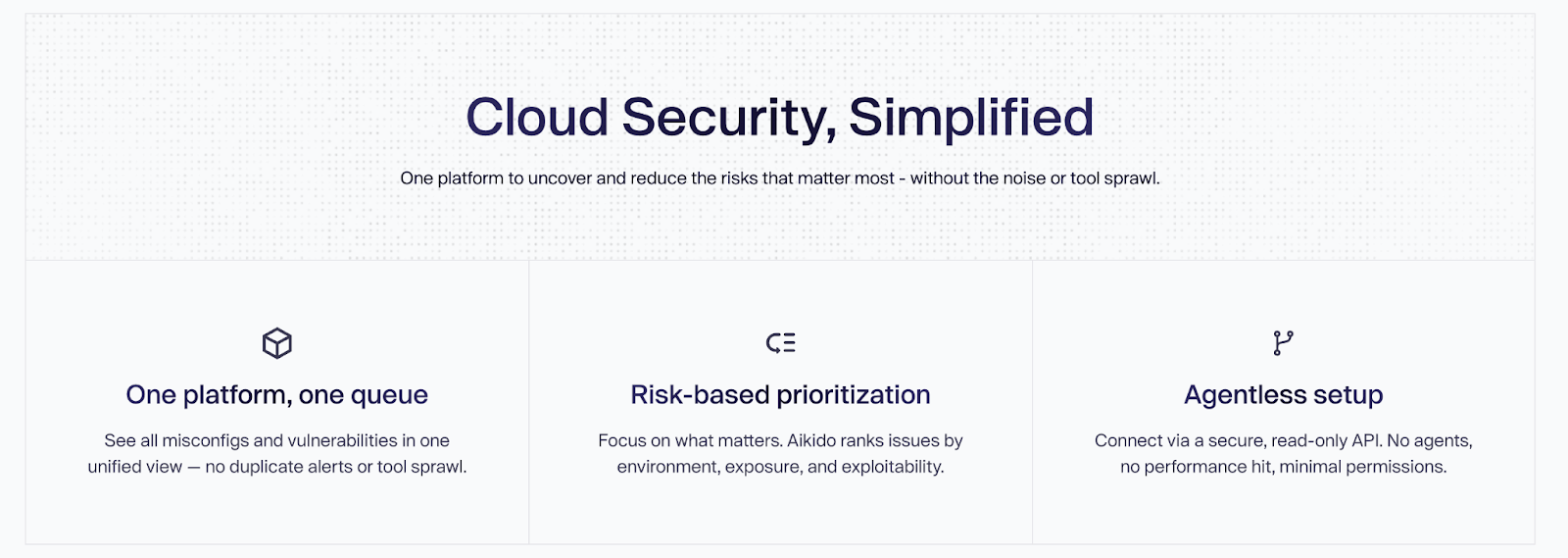 Cloud Security, Simplified

One platform to uncover and reduce the risks that matter most - without the noise or tool sprawl.

One platform, one queue

See all misconfigs and vulnerabilities in one unified view — no duplicate alerts or tool sprawl.

Risk-based prioritization

Focus on what matters. Aikido ranks issues by environment, exposure, and exploitability.

Agentless setup

Connect via a secure, read-only API. No agents, no performance hit, minimal permissions.